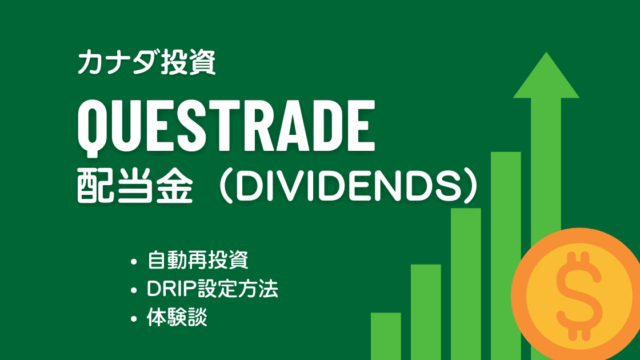 カナダ投資

QUESTRADE

配当金（DIVIDENDS）

• 自動再投資
• DRIP設定方法
• 体験談

$